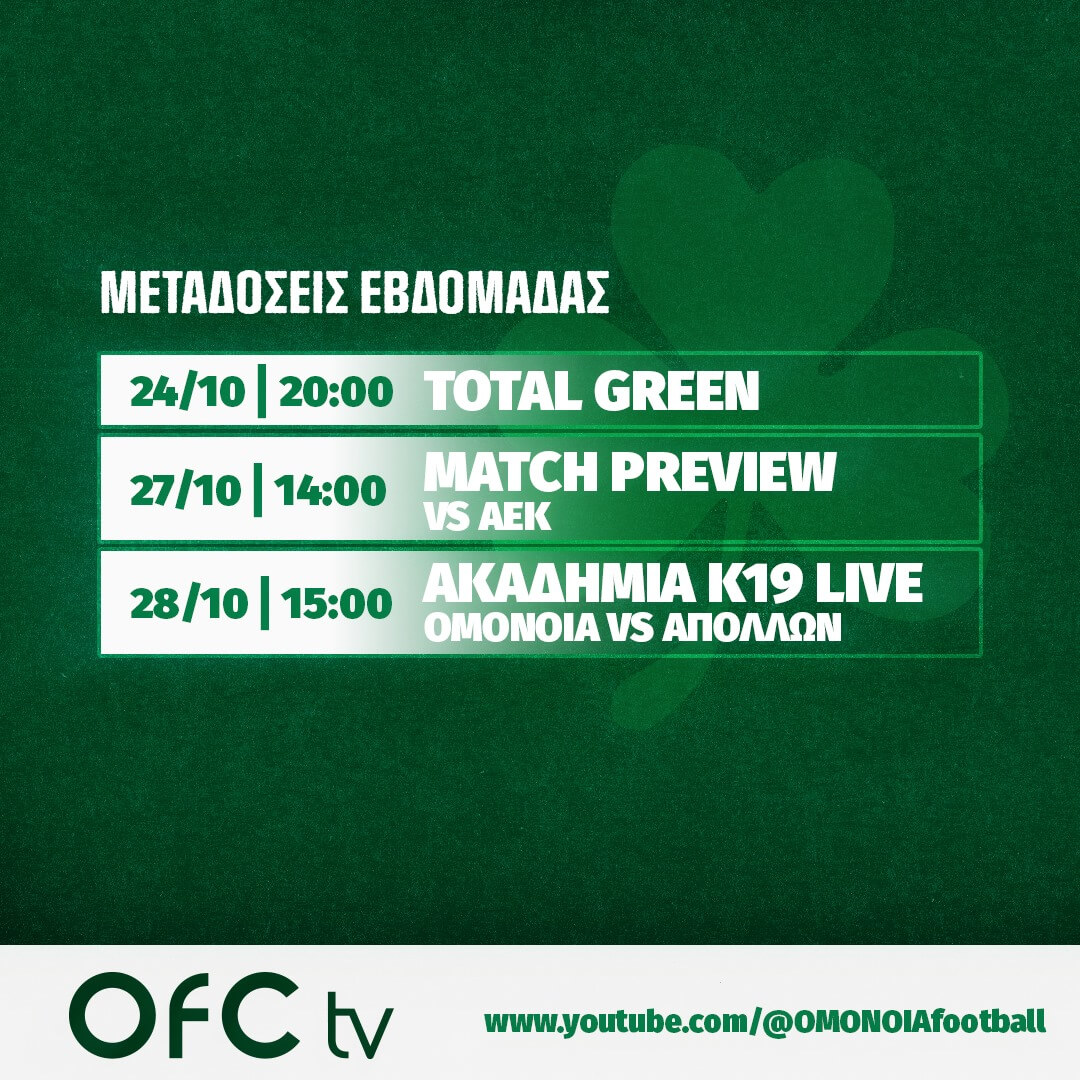 ΜΕΤΑΔΟΣΕΙΣ ΕΒΔΟΜΑΔΑΣ

24/10 | 20:00 TOTAL GREEN

27/10 | 14:00 MATCH PREVIEW
VS AEK

28/10 | 15:00 ΑΚΑΔΗΜΙΑ Κ19 LIVE
ΟΜΟΝΟΙΑ VS ΑΠΟΛΛΩΝ

OFC tv

www.youtube.com/@OMONOIAfootball